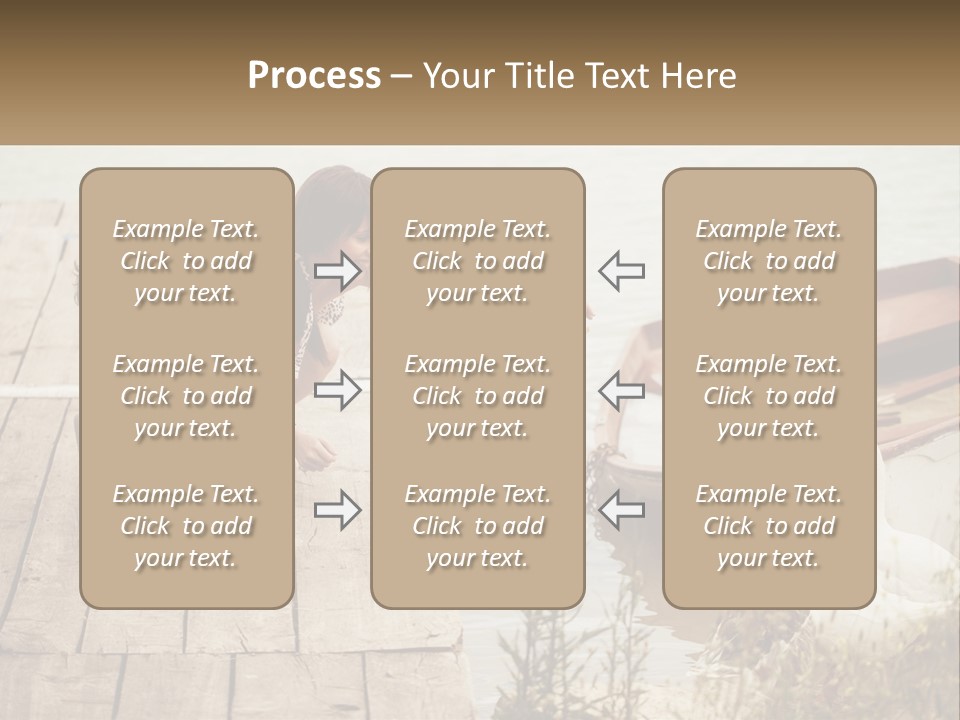 Process – Your Title Text Here

Example Text. Click to add your text.

Example Text. Click to add your text.

Example Text. Click to add your text.

Example Text. Click to add your text.

Example Text. Click to add your text.

Example Text. Click to add your text.

Example Text. Click to add your text.

Example Text. Click to add your text.

Example Text. Click to add your text.